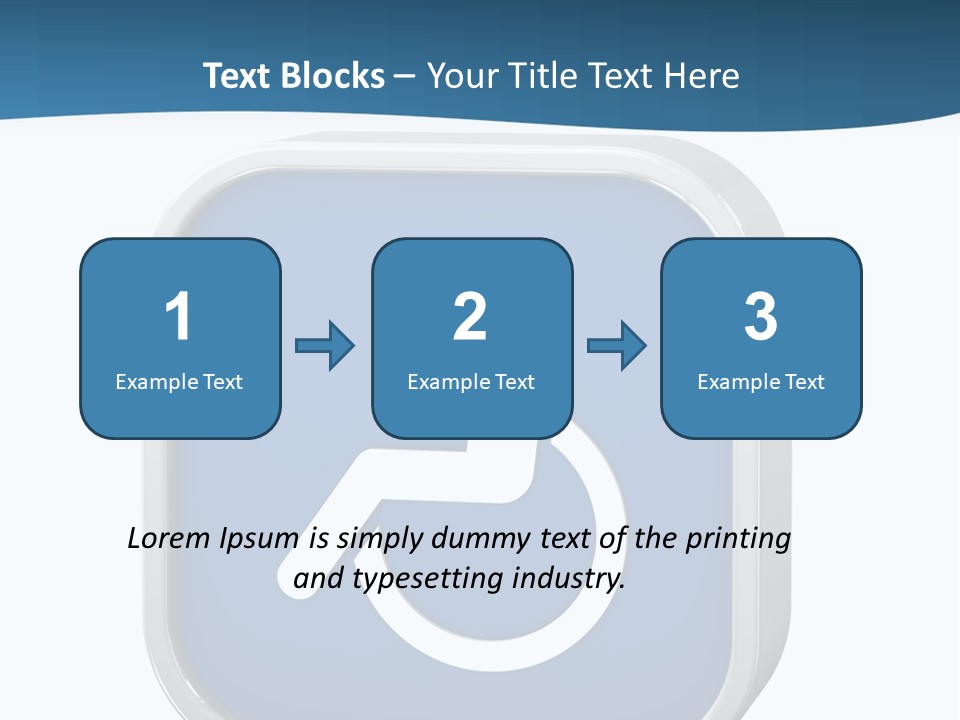 Text Blocks – Your Title Text Here

1
Example Text

2
Example Text

3
Example Text

Lorem Ipsum is simply dummy text of the printing and typesetting industry.